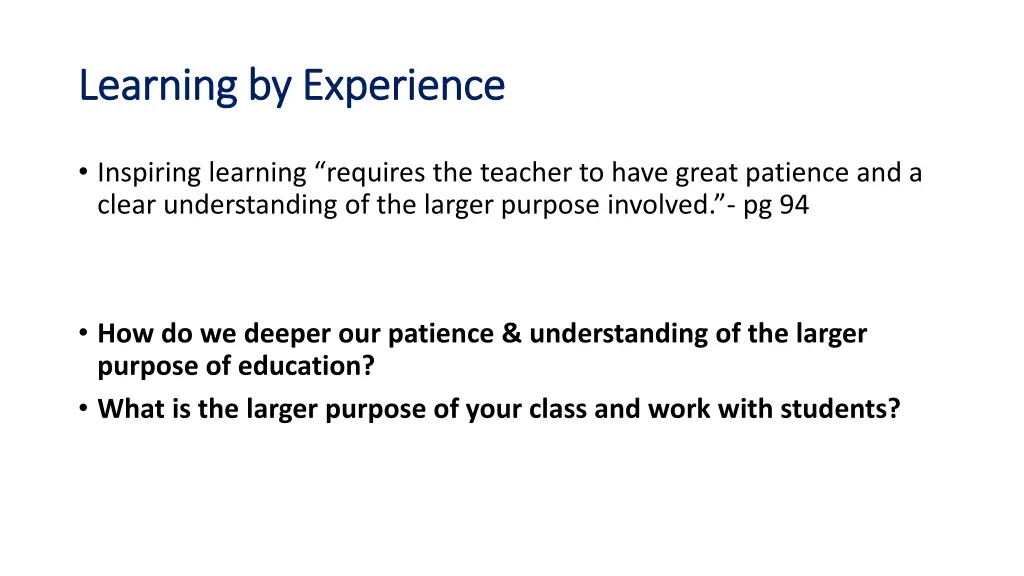 Learning by Experience

• Inspiring learning “requires the teacher to have great patience and a clear understanding of the larger purpose involved.”- pg 94

• How do we deeper our patience & understanding of the larger purpose of education?
• What is the larger purpose of your class and work with students?